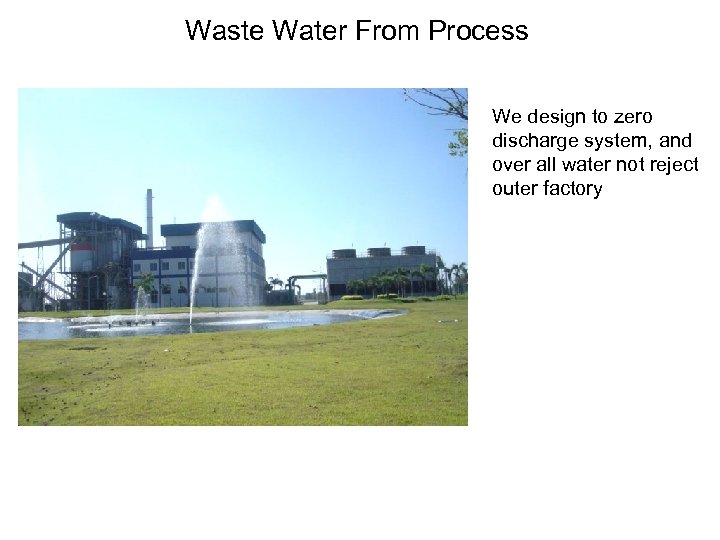 Waste Water From Process

We design to zero discharge system, and over all water not reject outer factory